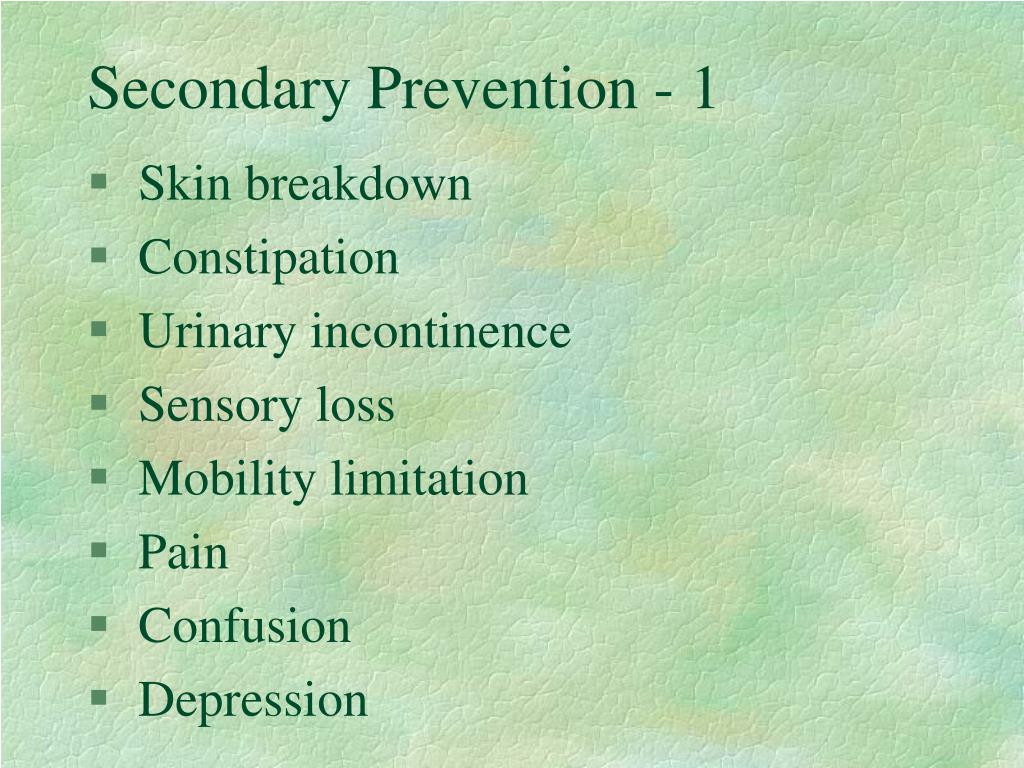 Secondary Prevention - 1

- Skin breakdown
- Constipation
- Urinary incontinence
- Sensory loss
- Mobility limitation
- Pain
- Confusion
- Depression